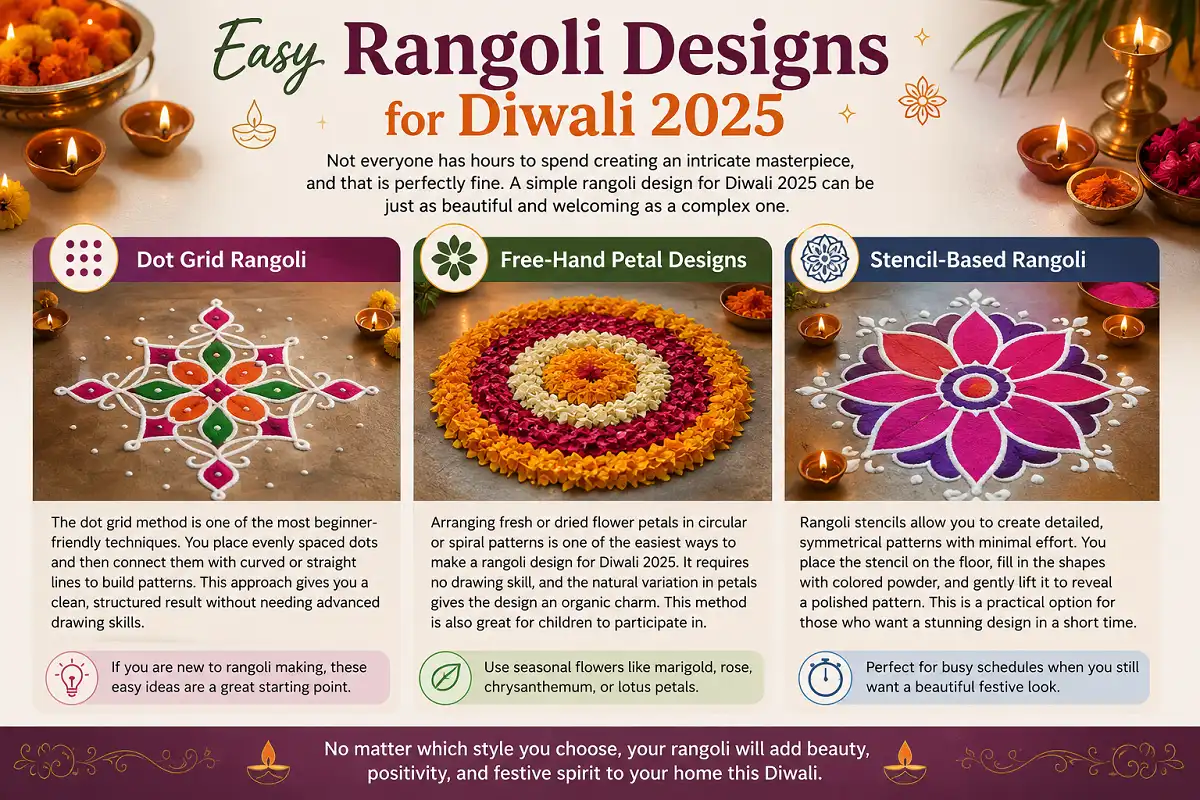 Easy Rangoli Designs for Diwali 2025

Not everyone has hours to spend creating an intricate masterpiece, and that is perfectly fine. A simple rangoli design for Diwali 2025 can be just as beautiful and welcoming as a complex one.

Dot Grid Rangoli

The dot grid method is one of the most beginner-friendly techniques. You place evenly spaced dots and then connect them with curved or straight lines to build patterns. This approach gives you a clean, structured result without needing advanced drawing skills.

If you are new to rangoli making, these easy ideas are a great starting point.

Free-Hand Petal Designs

Arranging fresh or dried flower petals in circular or spiral patterns is one of the easiest ways to make a rangoli design for Diwali 2025. It requires no drawing skill, and the natural variation in petals gives the design an organic charm. This method is also great for children to participate in.

Use seasonal flowers like marigold, rose, chrysanthemum, or lotus petals.

Stencil-Based Rangoli

Rangoli stencils allow you to create detailed, symmetrical patterns with minimal effort. You place the stencil on the floor, fill in the shapes with colored powder, and gently lift it to reveal a polished pattern. This is a practical option for those who want a stunning design in a short time.

Perfect for busy schedules when you still want a beautiful festive look.

No matter which style you choose, your rangoli will add beauty, positivity, and festive spirit to your home this Diwali.